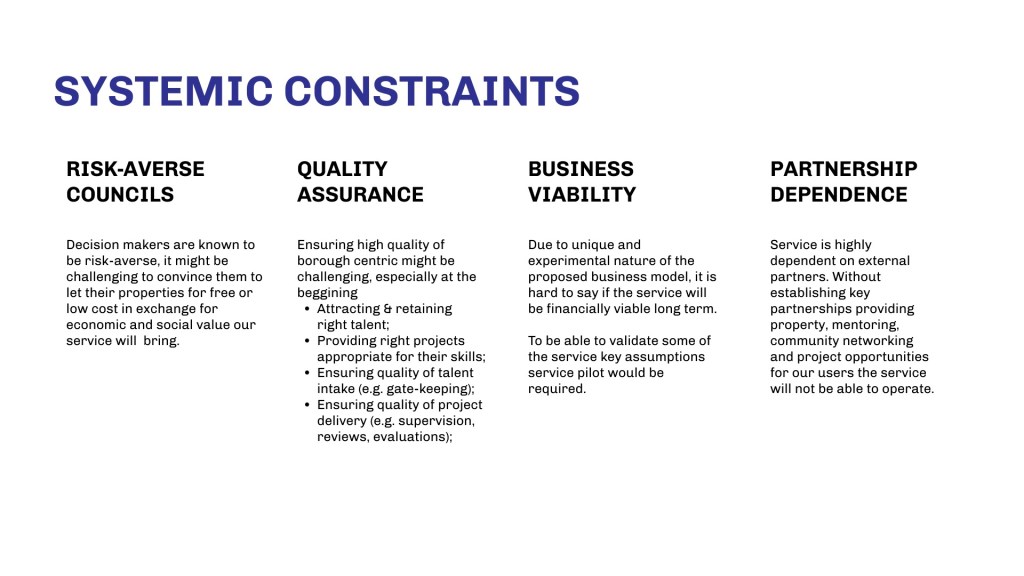 SYSTEMIC CONSTRAINTS

RISK-AVERSE COUNCILS

Decision makers are known to be risk-averse, it might be challenging to convince them to let their properties for free or low cost in exchange for economic and social value our service will  bring.

QUALITY ASSURANCE

Ensuring high quality of borough centric might be challenging, especially at the beggining
• Attracting & retaining right talent;
• Providing right projects appropriate for their skills;
• Ensuring quality of talent intake (e.g. gate-keeping);
• Ensuring quality of project delivery (e.g. supervision, reviews, evaluations);

BUSINESS VIABILITY

Due to unique and experimental nature of the proposed business model, it is hard to say if the service will be financially viable long term.

To be able to validate some of the service key assumptions service pilot would be required.

PARTNERSHIP DEPENDENCE

Service is highly dependent on external partners. Without establishing key partnerships providing property, mentoring, community networking and project opportunities for our users the service will not be able to operate.